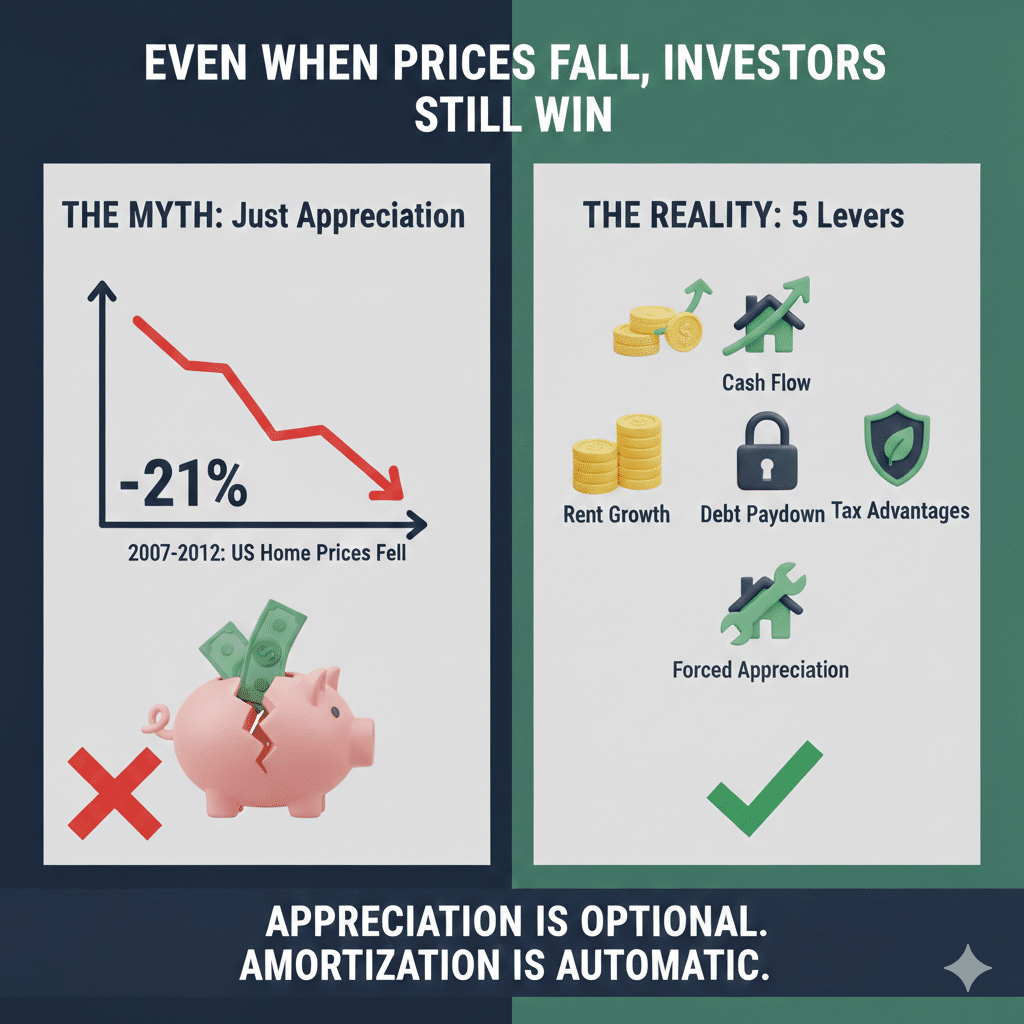 EVEN WHEN PRICES FALL, INVESTORS STILL WIN

THE MYTH: Just Appreciation

-21%

2007-2012: US Home Prices Fell

THE REALITY: 5 Levers

Cash Flow

Rent Growth

Debt Paydown

Tax Advantages

Forced Appreciation

APPRECIATION IS OPTIONAL.
AMORTIZATION IS AUTOMATIC.